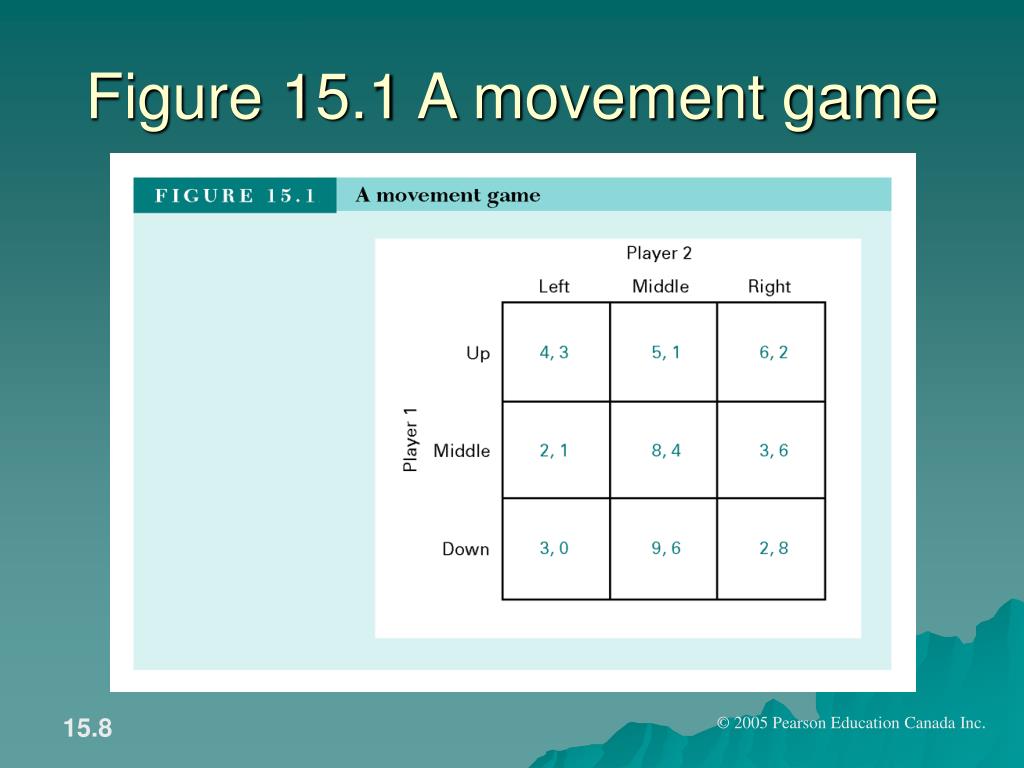 Figure 15.1 A movement game

FIGURE 15.1 A movement game

Player 2

Player 1

| | Left | Middle | Right |
|---|---|---|---|
| Up | 4, 3 | 5, 1 | 6, 2 |
| Middle | 2, 1 | 8, 4 | 3, 6 |
| Down | 3, 0 | 9, 6 | 2, 8 |

15.8

© 2005 Pearson Education Canada Inc.